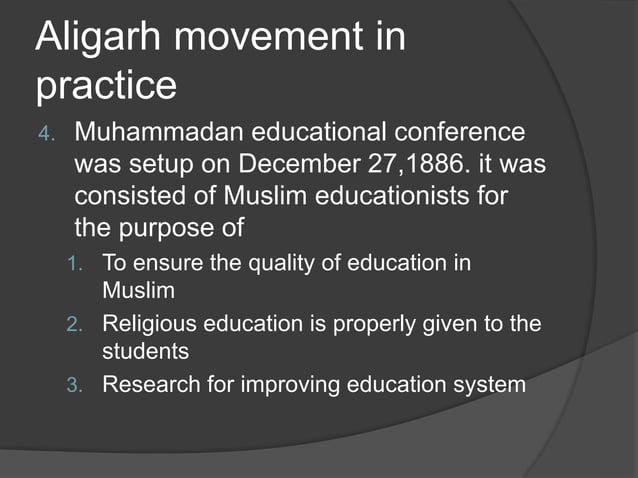 Aligarh movement in practice

4. Muhammadan educational conference was setup on December 27,1886. it was consisted of Muslim educationists for the purpose of

1. To ensure the quality of education in Muslim
2. Religious education is properly given to the students
3. Research for improving education system